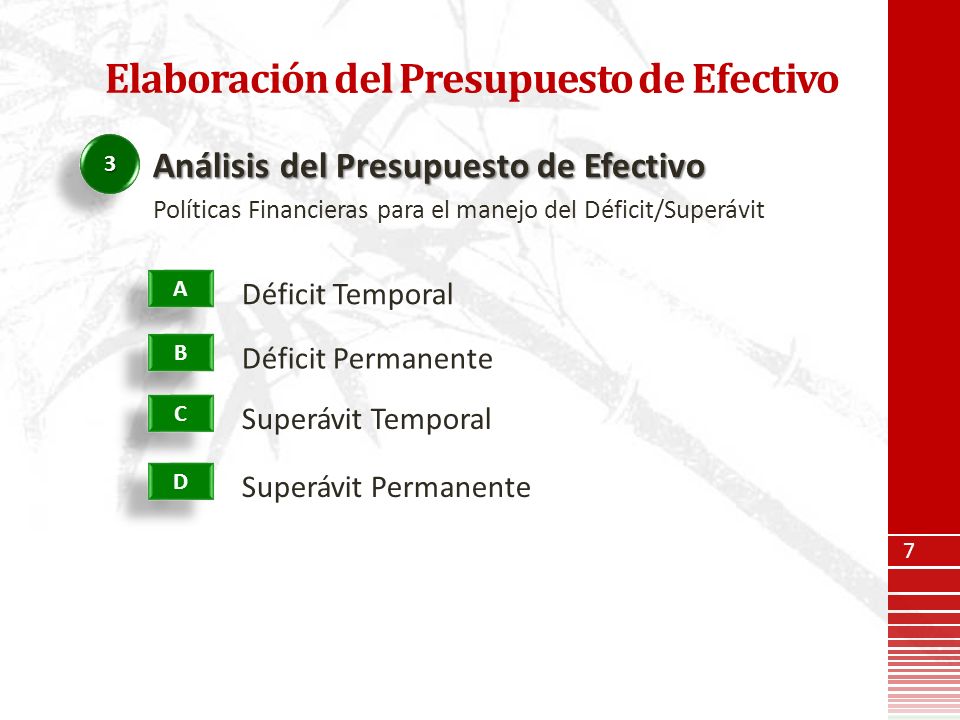 Elaboración del Presupuesto de Efectivo

3 Análisis del Presupuesto de Efectivo
Políticas Financieras para el manejo del Déficit/Superávit

A Déficit Temporal

B Déficit Permanente

C Superávit Temporal

D Superávit Permanente

7